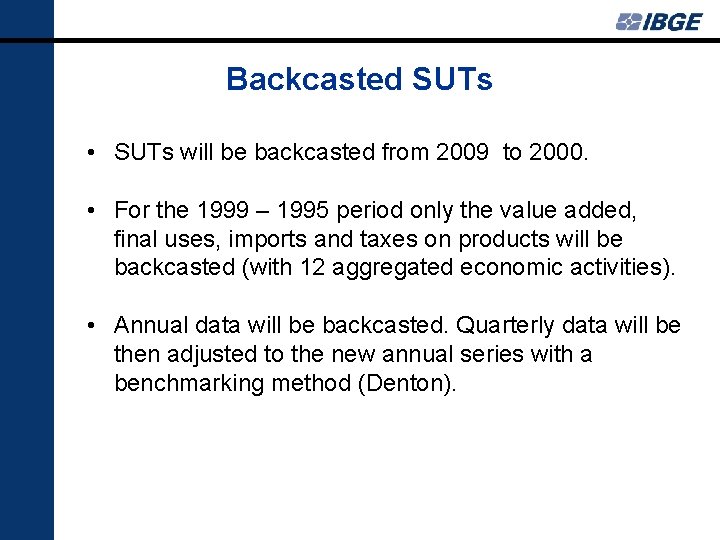 IBGE

Backcasted SUTs

• SUTs will be backcasted from 2009 to 2000.

• For the 1999 – 1995 period only the value added, final uses, imports and taxes on products will be backcasted (with 12 aggregated economic activities).

• Annual data will be backcasted. Quarterly data will be then adjusted to the new annual series with a benchmarking method (Denton).